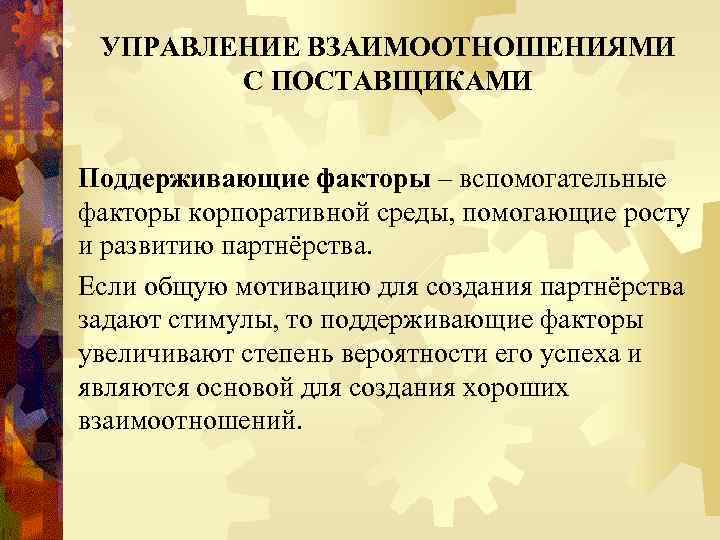 УПРАВЛЕНИЕ ВЗАИМООТНОШЕНИЯМИ С ПОСТАВЩИКАМИ

Поддерживающие факторы – вспомогательные факторы корпоративной среды, помогающие росту и развитию партнёрства.

Если общую мотивацию для создания партнёрства задают стимулы, то поддерживающие факторы увеличивают степень вероятности его успеха и являются основой для создания хороших взаимоотношений.